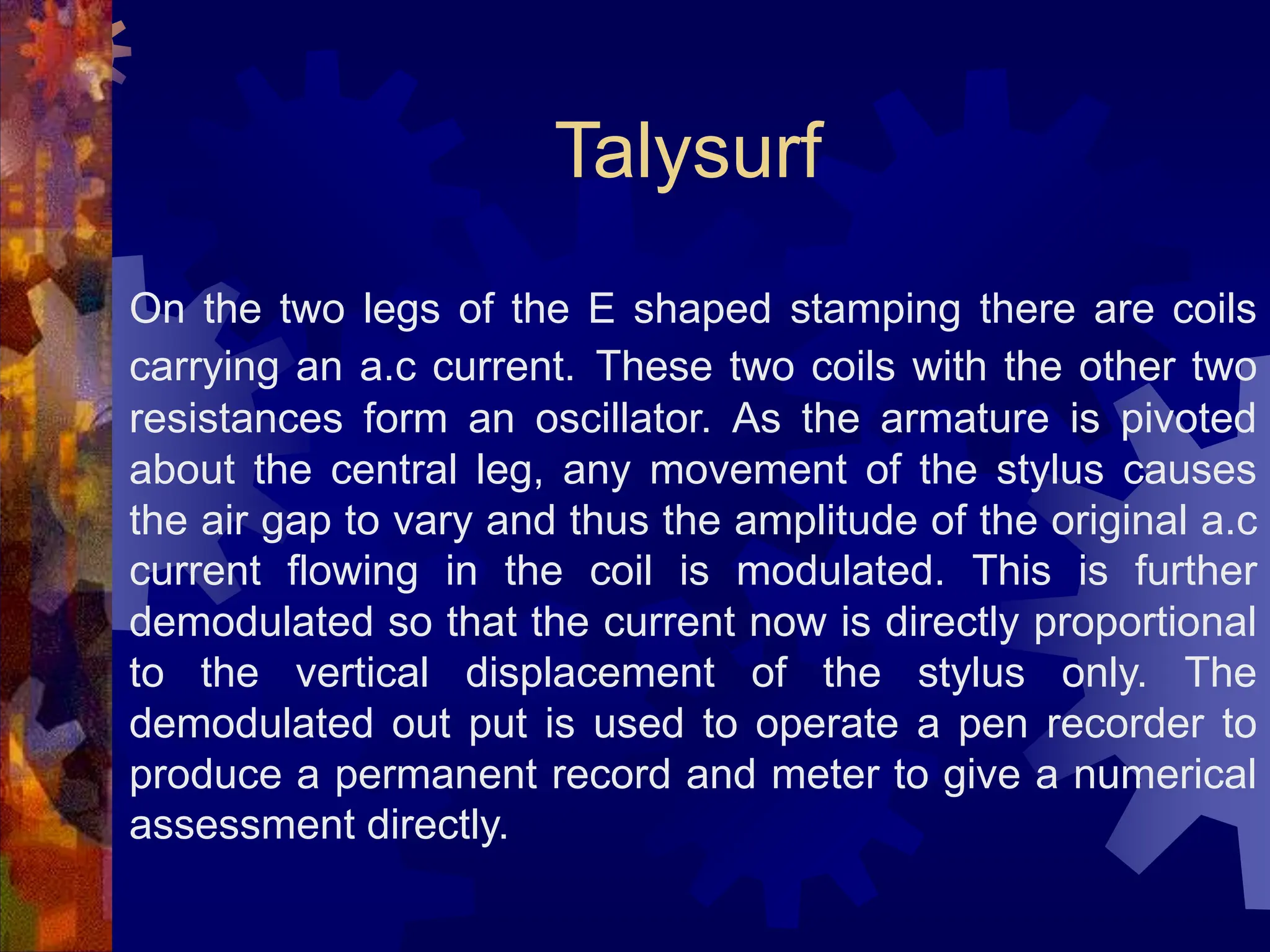 Talysurf

On the two legs of the E shaped stamping there are coils carrying an a.c current. These two coils with the other two resistances form an oscillator. As the armature is pivoted about the central leg, any movement of the stylus causes the air gap to vary and thus the amplitude of the original a.c current flowing in the coil is modulated. This is further demodulated so that the current now is directly proportional to the vertical displacement of the stylus only. The demodulated out put is used to operate a pen recorder to produce a permanent record and meter to give a numerical assessment directly.